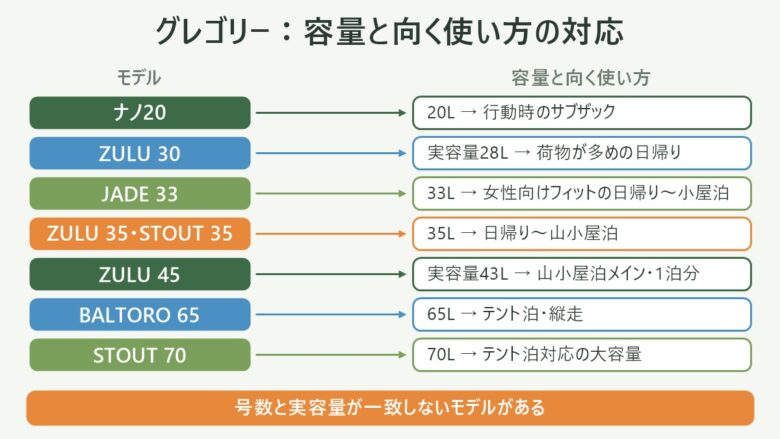 グレゴリー：容量と向く使い方の対応

| モデル | 容量と向く使い方 |
|---|---|
| ナノ20 | 20L → 行動時のサブザック |
| ZULU 30 | 実容量28L → 荷物が多めの日帰り |
| JADE 33 | 33L → 女性向けフィットの日帰り〜小屋泊 |
| ZULU 35・STOUT 35 | 35L → 日帰り〜山小屋泊 |
| ZULU 45 | 実容量43L → 山小屋泊メイン・1泊分 |
| BALTORO 65 | 65L → テント泊・縦走 |
| STOUT 70 | 70L → テント泊対応の大容量 |

号数と実容量が一致しないモデルがある